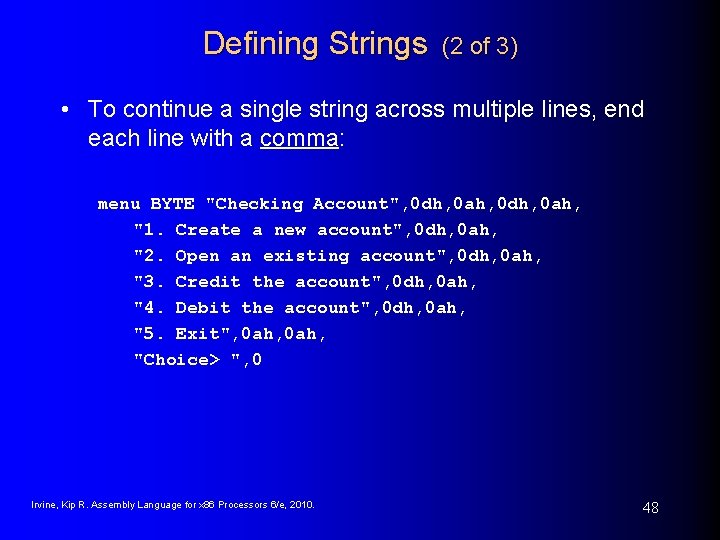 Defining Strings (2 of 3)

• To continue a single string across multiple lines, end each line with a comma:

menu BYTE "Checking Account",0dh,0ah,0dh,0ah,
"1. Create a new account",0dh,0ah,
"2. Open an existing account",0dh,0ah,
"3. Credit the account",0dh,0ah,
"4. Debit the account",0dh,0ah,
"5. Exit",0ah,0ah,
"Choice> ",0

Irvine, Kip R. Assembly Language for x86 Processors 6/e, 2010.

48